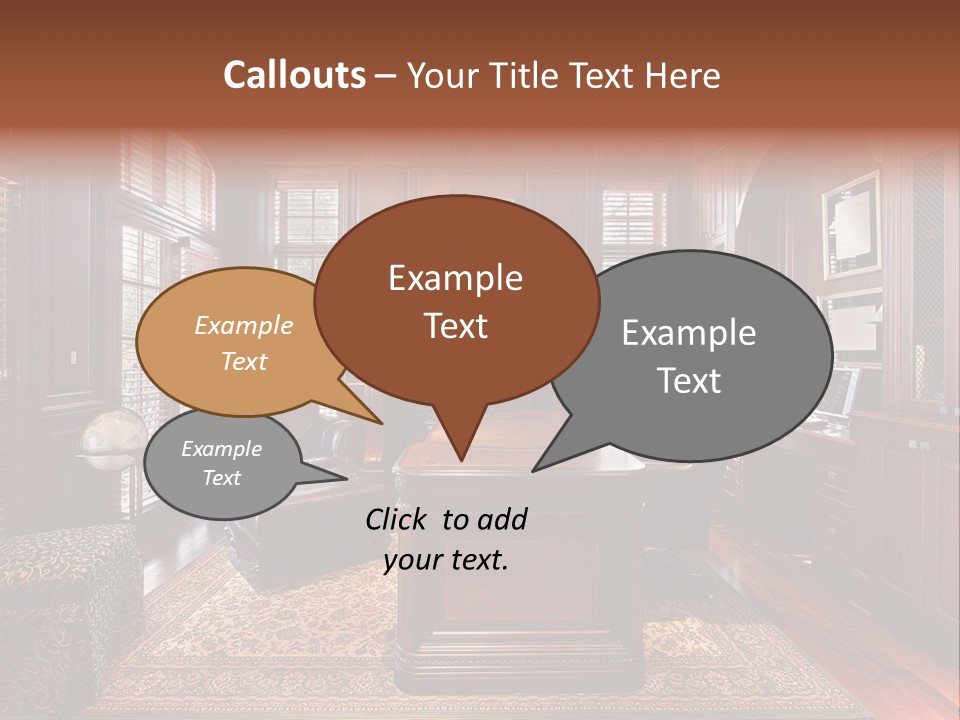 Callouts – Your Title Text Here

Example Text

Example Text

Example Text

Example Text

Click to add your text.